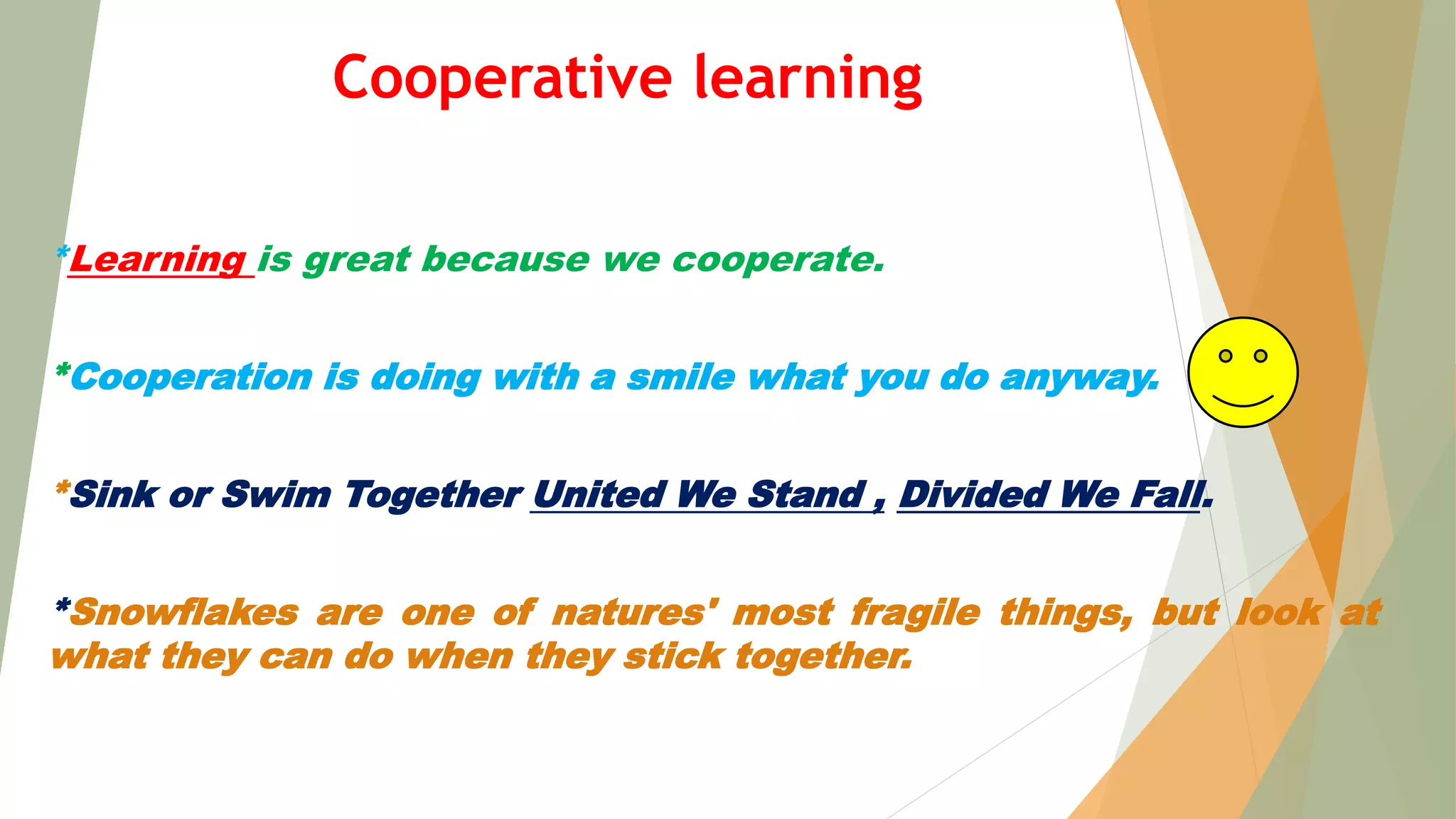 Cooperative learning

*Learning is great because we cooperate.

*Cooperation is doing with a smile what you do anyway.

*Sink or Swim Together United We Stand , Divided We Fall.

*Snowflakes are one of natures' most fragile things, but look at what they can do when they stick together.